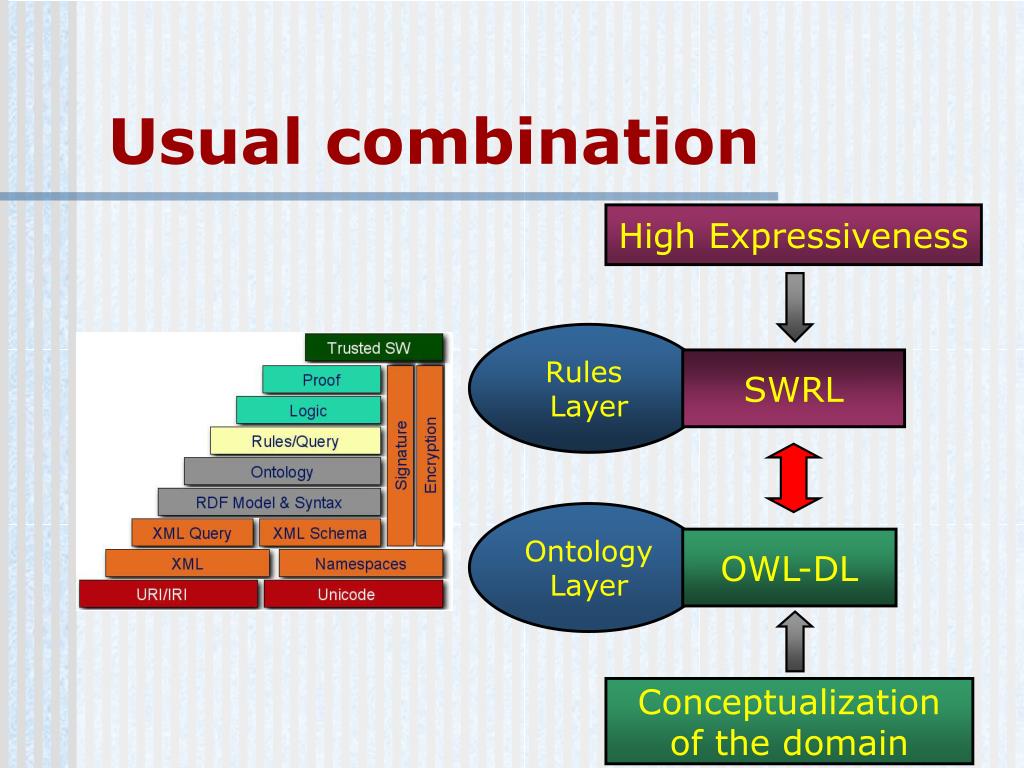 Usual combination

High Expressiveness

Trusted SW
Proof
Logic
Rules/Query
Ontology
RDF Model & Syntax
XML Query
XML Schema
XML
Namespaces
URI/IRI
Unicode
Signature
Encryption

Rules Layer
SWRL

Ontology Layer
OWL-DL

Conceptualization of the domain